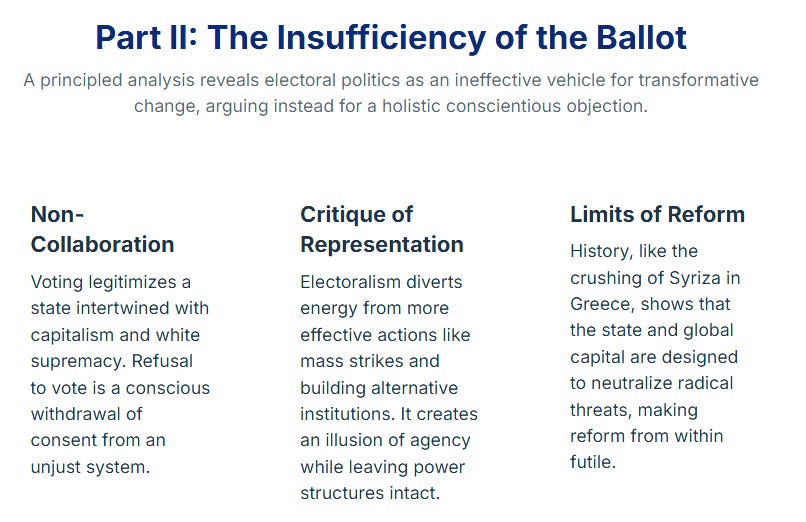 Part II: The Insufficiency of the Ballot

A principled analysis reveals electoral politics as an ineffective vehicle for transformative change, arguing instead for a holistic conscientious objection.

Non-Collaboration

Voting legitimizes a state intertwined with capitalism and white supremacy. Refusal to vote is a conscious withdrawal of consent from an unjust system.

Critique of Representation

Electoralism diverts energy from more effective actions like mass strikes and building alternative institutions. It creates an illusion of agency while leaving power structures intact.

Limits of Reform

History, like the crushing of Syriza in Greece, shows that the state and global capital are designed to neutralize radical threats, making reform from within futile.